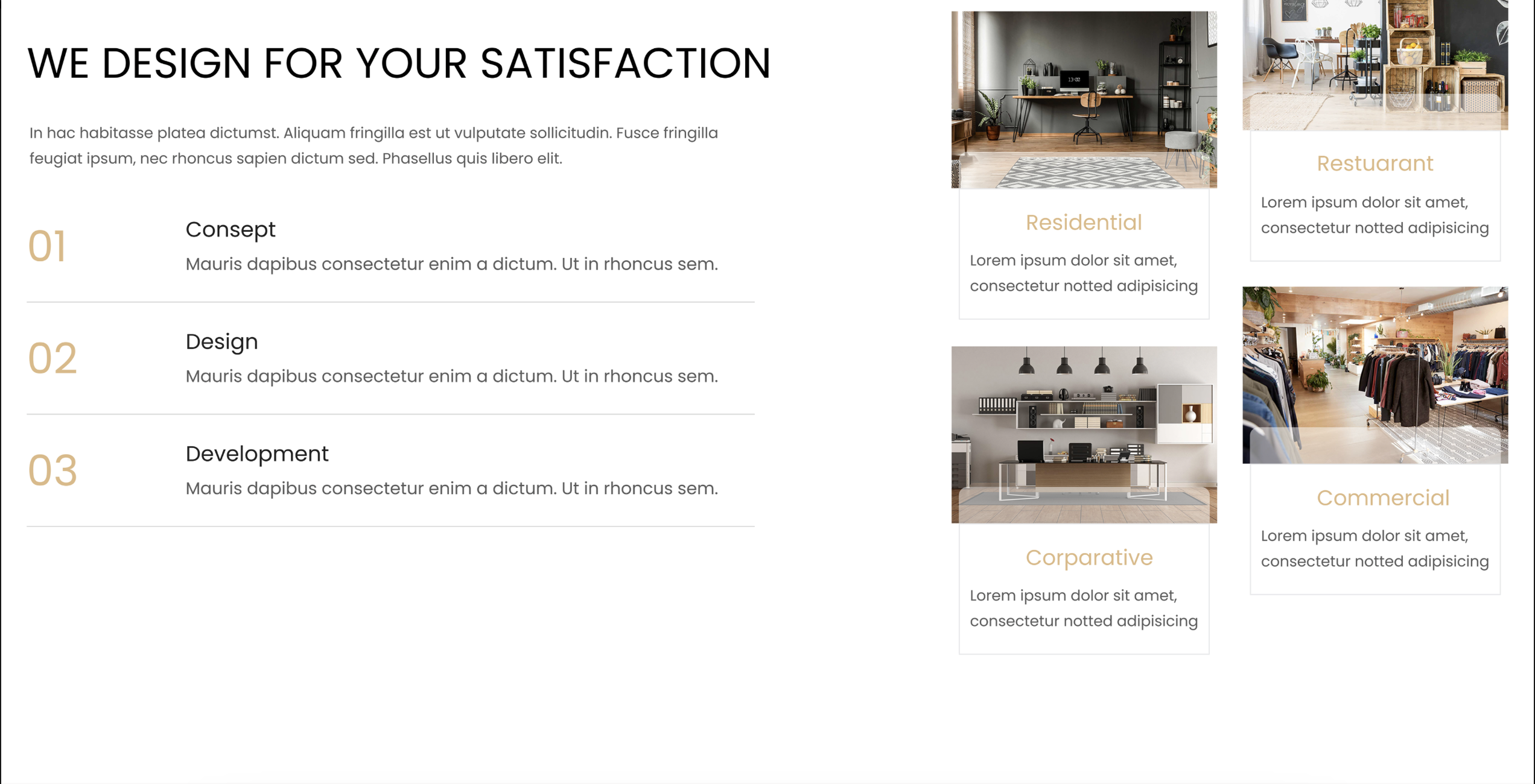 WE DESIGN FOR YOUR SATISFACTION

In hac habitasse platea dictumst. Aliquam fringilla est ut vulputate sollicitudin. Fusce fringilla feugiat ipsum, nec rhoncus sapien dictum sed. Phasellus quis libero elit.

01
Consept
Mauris dapibus consectetur enim a dictum. Ut in rhoncus sem.

02
Design
Mauris dapibus consectetur enim a dictum. Ut in rhoncus sem.

03
Development
Mauris dapibus consectetur enim a dictum. Ut in rhoncus sem.

Residential
Lorem ipsum dolor sit amet, consectetur notted adipisicing

Corparative
Lorem ipsum dolor sit amet, consectetur notted adipisicing

Restuarant
Lorem ipsum dolor sit amet, consectetur notted adipisicing

Commercial
Lorem ipsum dolor sit amet, consectetur notted adipisicing